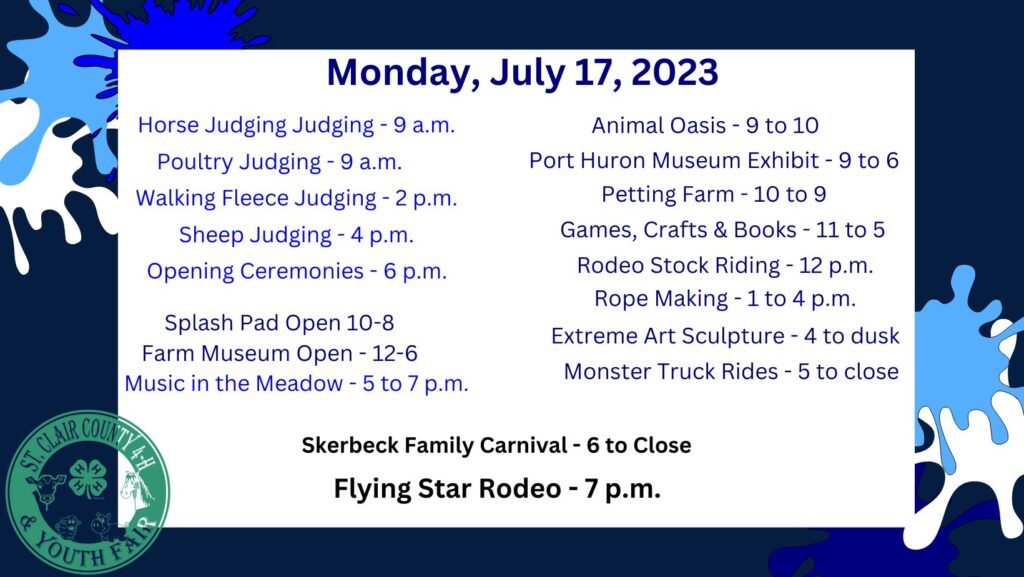 Monday, July 17, 2023

Horse Judging Judging - 9 a.m.
Poultry Judging - 9 a.m.
Walking Fleece Judging - 2 p.m.
Sheep Judging - 4 p.m.
Opening Ceremonies - 6 p.m.

Splash Pad Open 10-8
Farm Museum Open - 12-6
Music in the Meadow - 5 to 7 p.m.

Animal Oasis - 9 to 10
Port Huron Museum Exhibit - 9 to 6
Petting Farm - 10 to 9
Games, Crafts & Books - 11 to 5
Rodeo Stock Riding - 12 p.m.
Rope Making - 1 to 4 p.m.
Extreme Art Sculpture - 4 to dusk
Monster Truck Rides - 5 to close

Skerbeck Family Carnival - 6 to Close

Flying Star Rodeo - 7 p.m.

ST. CLAIR COUNTY 4-H & YOUTH FAIR